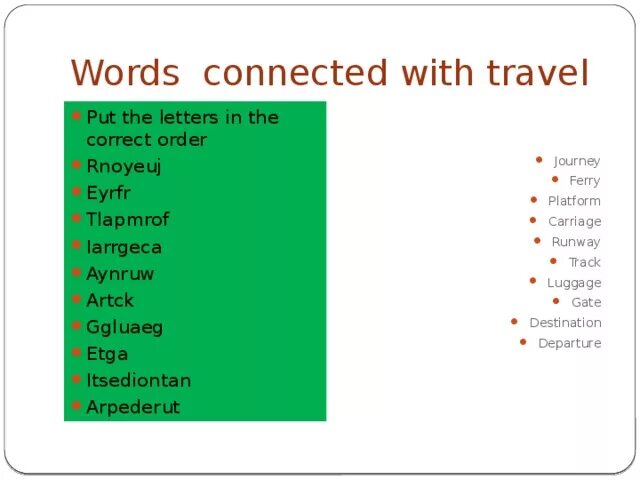 Words connected with travel

- Put the letters in the correct order
- Rnoyeuj
- Eyrfr
- Tlapmrof
- Iarrgeca
- Aynruw
- Artck
- Ggluaeg
- Etga
- Itsediontan
- Arpederut

- Journey
- Ferry
- Platform
- Carriage
- Runway
- Track
- Luggage
- Gate
- Destination
- Departure